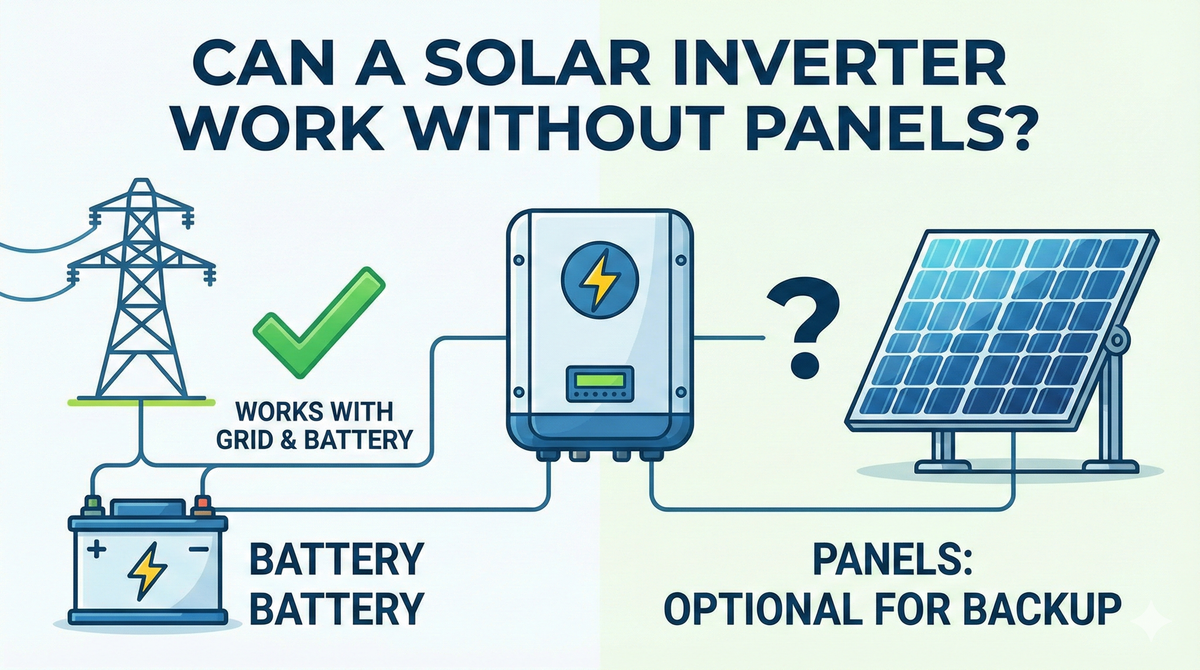 CAN A SOLAR INVERTER WORK WITHOUT PANELS?

WORKS WITH GRID & BATTERY

?

+ −

BATTERY BATTERY

PANELS: OPTIONAL FOR BACKUP